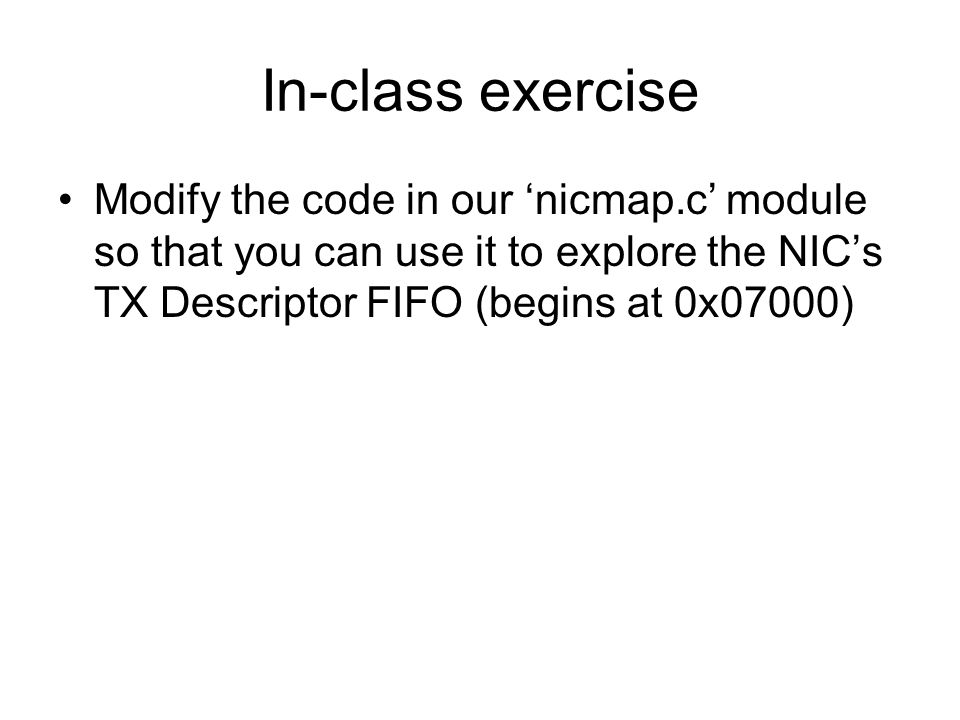 In-class exercise

• Modify the code in our ‘nicmap.c’ module so that you can use it to explore the NIC’s TX Descriptor FIFO (begins at 0x07000)